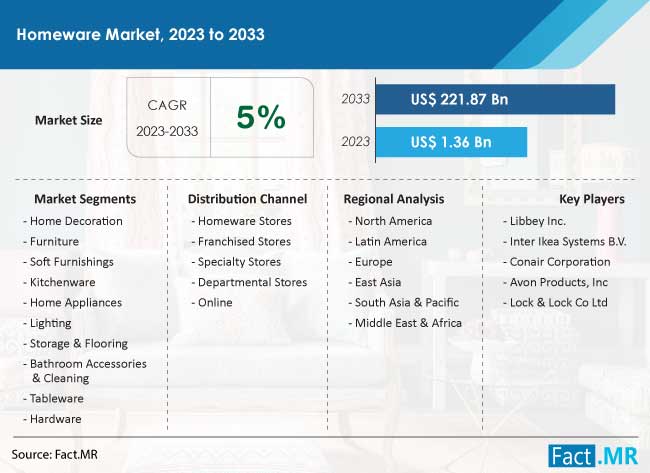 Homeware Market, 2023 to 2033

Market Size

CAGR 2023-2033

5%

2033 US$ 221.87 Bn

2023 US$ 1.36 Bn

Market Segments
- Home Decoration
- Furniture
- Soft Furnishings
- Kitchenware
- Home Appliances
- Lighting
- Storage & Flooring
- Bathroom Accessories & Cleaning
- Tableware
- Hardware

Distribution Channel
- Homeware Stores
- Franchised Stores
- Specialty Stores
- Departmental Stores
- Online

Regional Analysis
- North America
- Latin America
- Europe
- East Asia
- South Asia & Pacific
- Middle East & Africa

Key Players
- Libbey Inc.
- Inter Ikea Systems B.V.
- Conair Corporation
- Avon Products, Inc
- Lock & Lock Co Ltd

Source: Fact.MR

Fact.MR